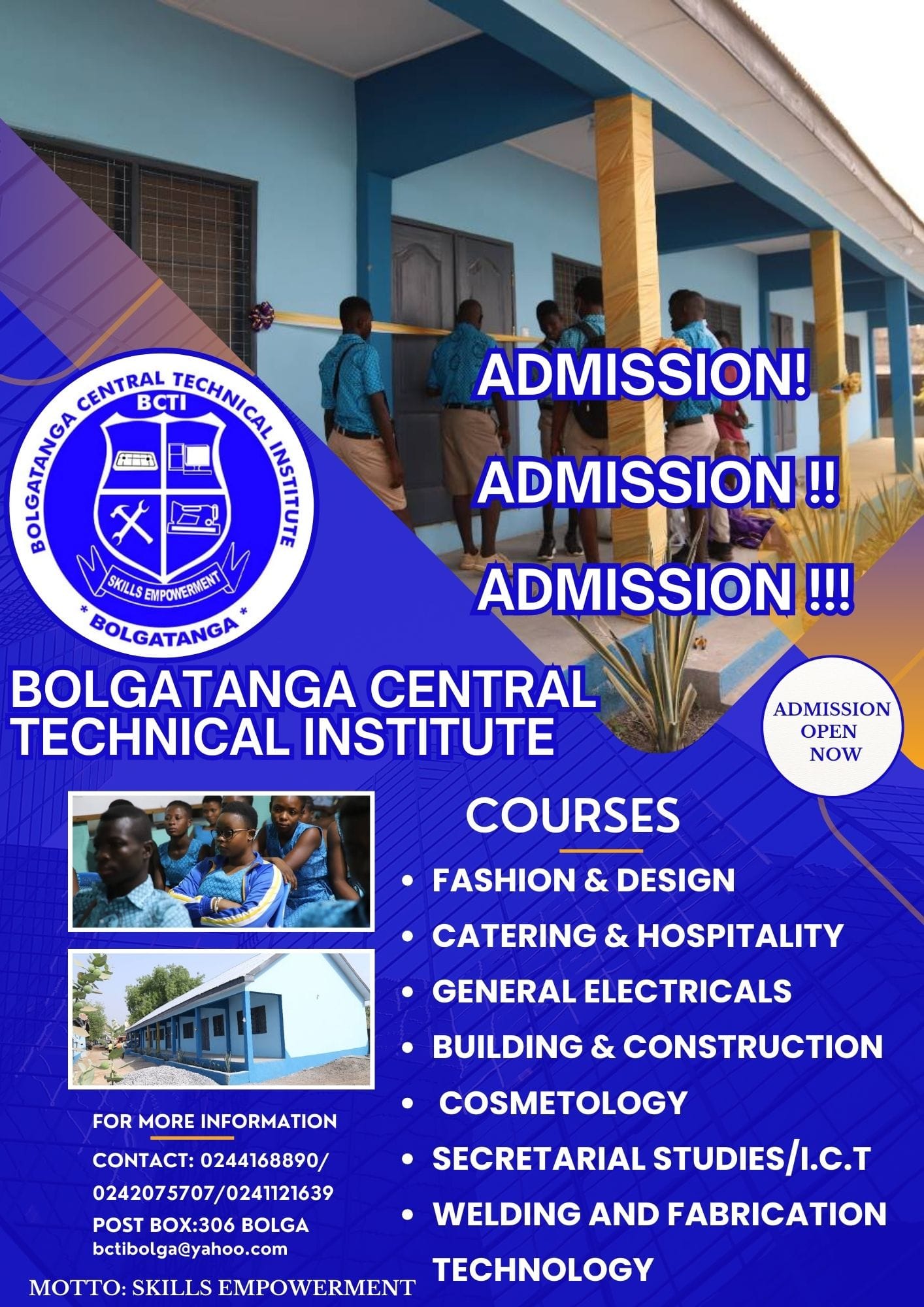 BOLGATANGA CENTRAL TECHNICAL INSTITUTE
BCTI
SKILLS EMPOWERMENT
* BOLGATANGA *

ADMISSION!
ADMISSION !!
ADMISSION !!!

BOLGATANGA CENTRAL TECHNICAL INSTITUTE

ADMISSION OPEN NOW

COURSES

- FASHION & DESIGN
- CATERING & HOSPITALITY
- GENERAL ELECTRICALS
- BUILDING & CONSTRUCTION
- COSMETOLOGY
- SECRETARIAL STUDIES/I.C.T
- WELDING AND FABRICATION TECHNOLOGY

FOR MORE INFORMATION

CONTACT: 0244168890/ 0242075707/0241121639
POST BOX:306 BOLGA
bctibolga@yahoo.com

MOTTO: SKILLS EMPOWERMENT